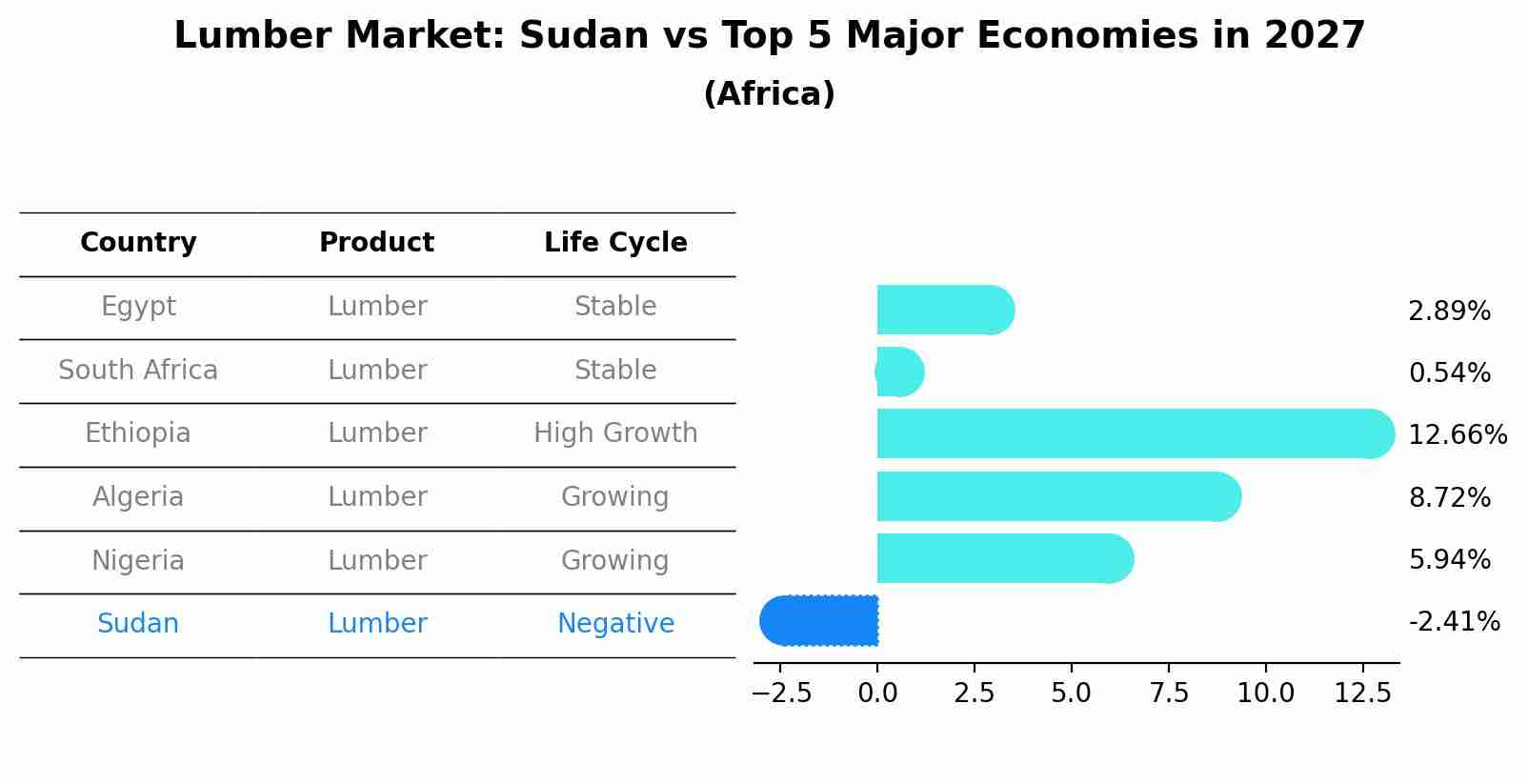 Lumber Market: Sudan vs Top 5 Major Economies in 2027
(Africa)

| Country | Product | Life Cycle |
|---|---|---|
| Egypt | Lumber | Stable |
| South Africa | Lumber | Stable |
| Ethiopia | Lumber | High Growth |
| Algeria | Lumber | Growing |
| Nigeria | Lumber | Growing |
| Sudan | Lumber | Negative |

2.89%
0.54%
12.66%
8.72%
5.94%
-2.41%

−2.5 0.0 2.5 5.0 7.5 10.0 12.5